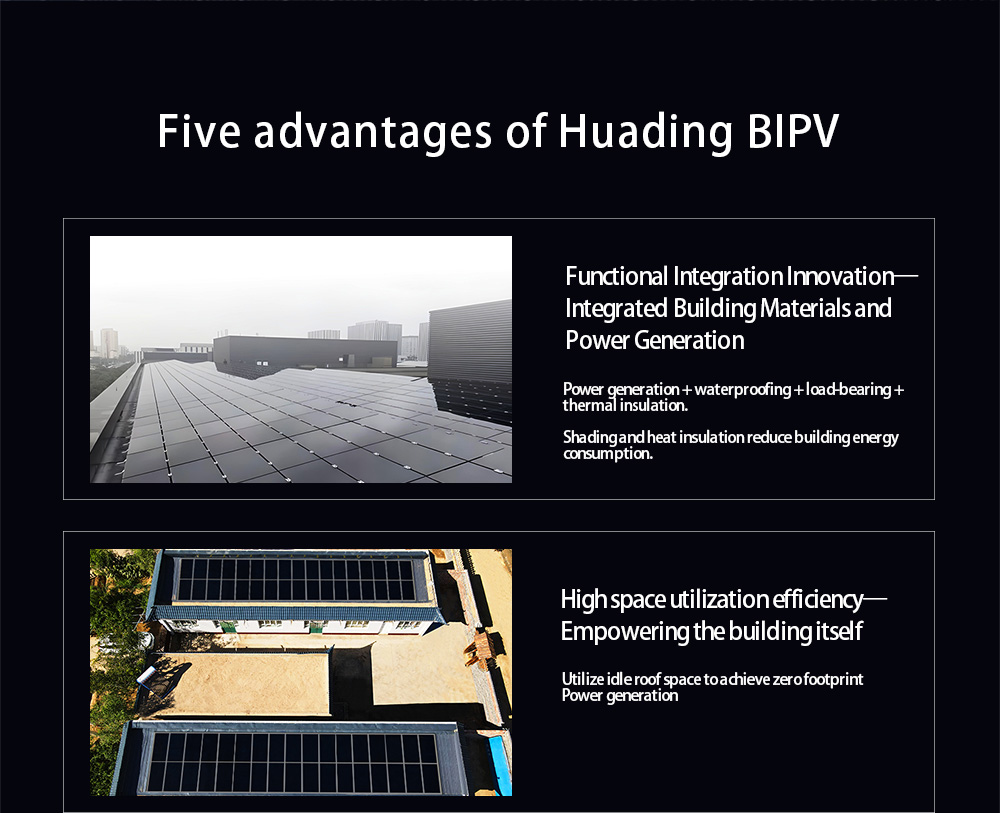 Five advantages of Huading BIPV

Functional Integration Innovation— Integrated Building Materials and Power Generation

Power generation + waterproofing + load-bearing + thermal insulation.

Shading and heat insulation reduce building energy consumption.

High space utilization efficiency— Empowering the building itself

Utilize idle roof space to achieve zero footprint Power generation